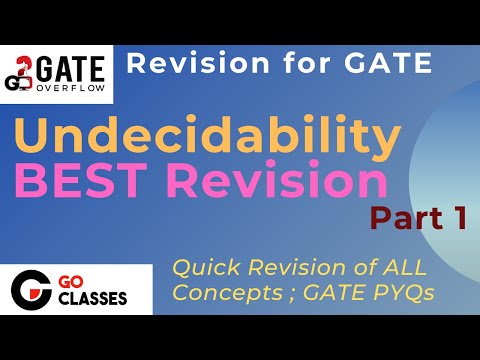 GATE OVERFLOW

Revision for GATE

Undecidability
BEST Revision

Part 1

GO CLASSES

Quick Revision of ALL Concepts ; GATE PYQs